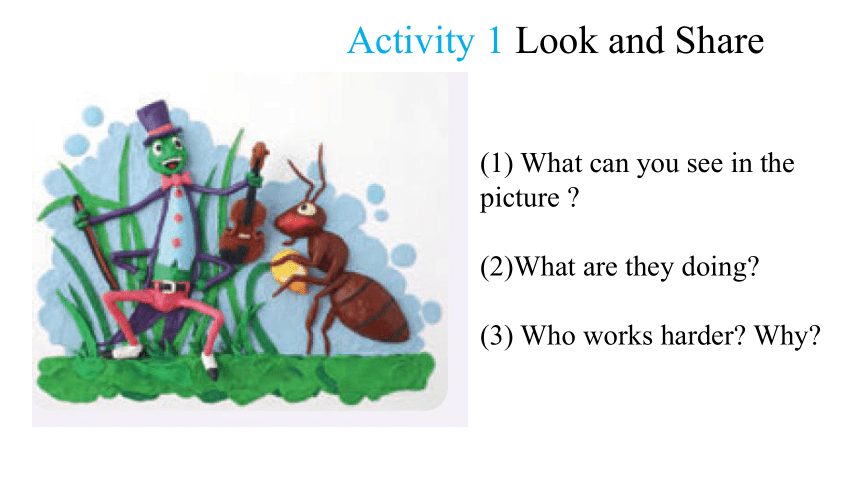 Activity 1 Look and Share

(1) What can you see in the picture ?

(2)What are they doing?

(3) Who works harder? Why?